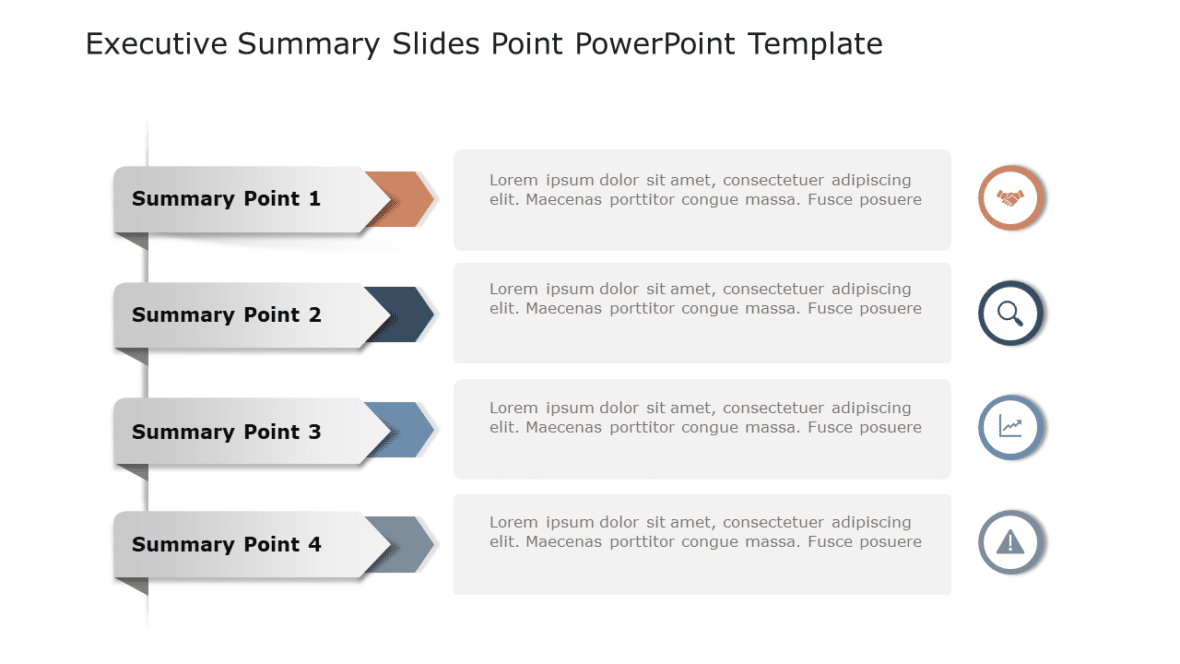 Executive Summary Slides Point PowerPoint Template

Summary Point 1

Lorem ipsum dolor sit amet, consectetuer adipiscing elit. Maecenas porttitor congue massa. Fusce posuere

Summary Point 2

Lorem ipsum dolor sit amet, consectetuer adipiscing elit. Maecenas porttitor congue massa. Fusce posuere

Summary Point 3

Lorem ipsum dolor sit amet, consectetuer adipiscing elit. Maecenas porttitor congue massa. Fusce posuere

Summary Point 4

Lorem ipsum dolor sit amet, consectetuer adipiscing elit. Maecenas porttitor congue massa. Fusce posuere